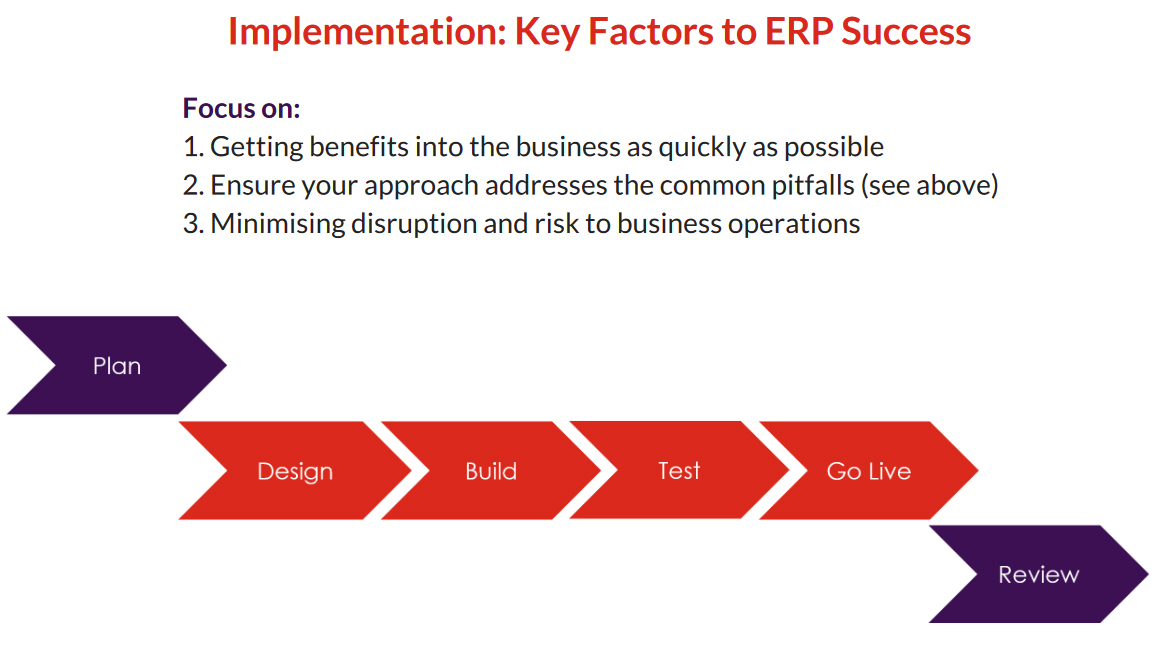 Implementation: Key Factors to ERP Success

Focus on:
1. Getting benefits into the business as quickly as possible
2. Ensure your approach addresses the common pitfalls (see above)
3. Minimising disruption and risk to business operations

Plan

Design

Build

Test

Go Live

Review